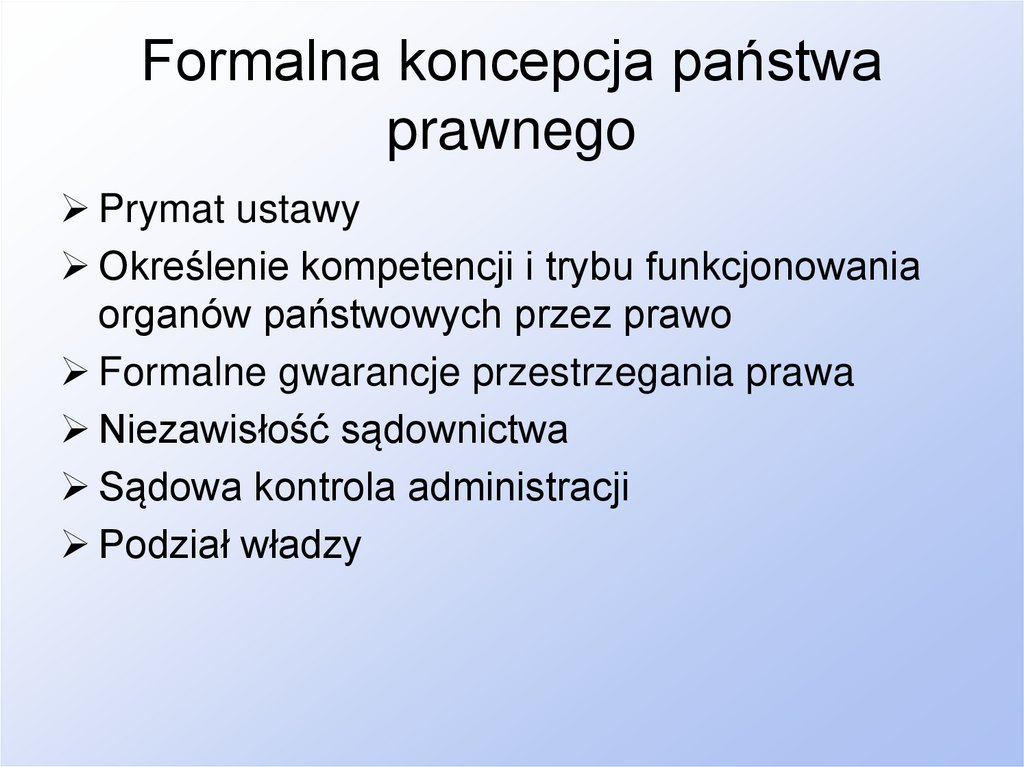 Formalna koncepcja państwa prawnego

➢ Prymat ustawy
➢ Określenie kompetencji i trybu funkcjonowania organów państwowych przez prawo
➢ Formalne gwarancje przestrzegania prawa
➢ Niezawisłość sądownictwa
➢ Sądowa kontrola administracji
➢ Podział władzy